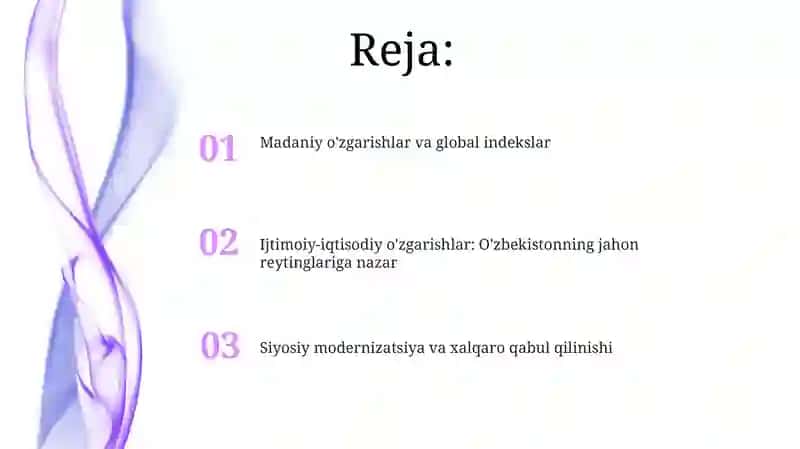 Reja:

01 Madaniy o'zgarishlar va global indekslar

02 Ijtimoiy-iqtisodiy o'zgarishlar: O'zbekistonning jahon reytinglariga nazar

03 Siyosiy modernizatsiya va xalqaro qabul qilinishi